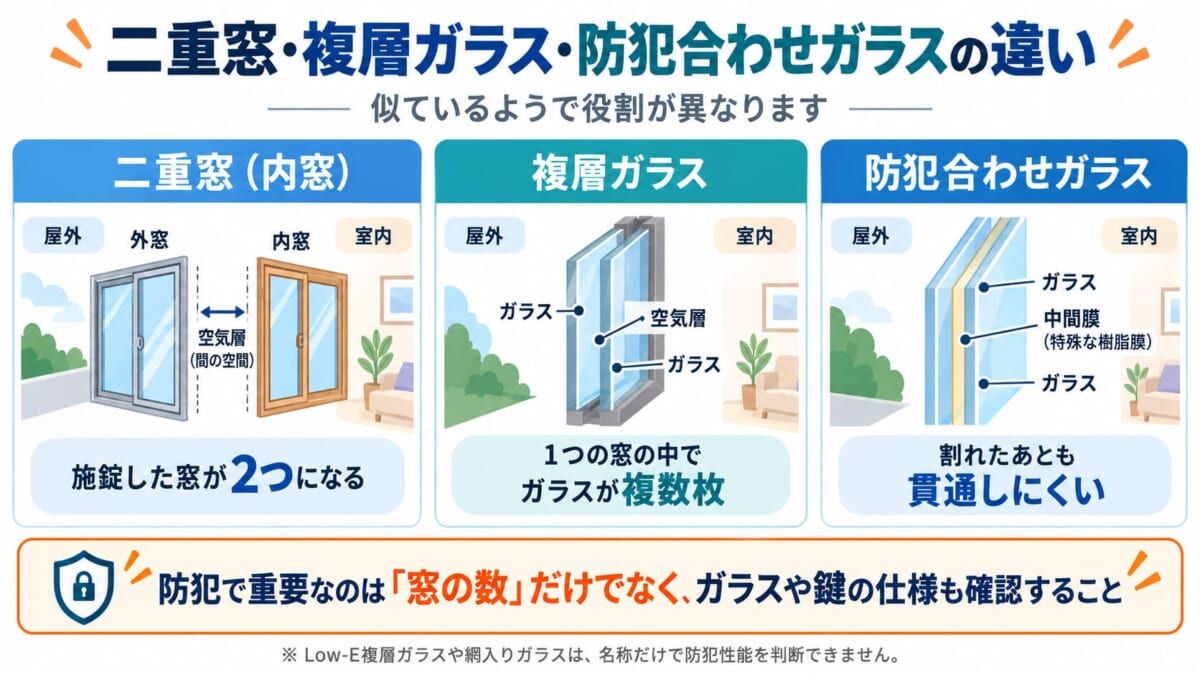 二重窓・複層ガラス・防犯合わせガラスの違い

似ているようで役割が異なります

二重窓（内窓）

屋外 外窓 内窓 室内

空気層
（間の空間）

施錠した窓が2つになる

複層ガラス

屋外 室内

ガラス
空気層
ガラス

1つの窓の中で
ガラスが複数枚

防犯合わせガラス

屋外 室内

ガラス
中間膜
（特殊な樹脂膜）
ガラス

割れたあとも
貫通しにくい

防犯で重要なのは「窓の数」だけでなく、ガラスや鍵の仕様も確認すること

※ Low-E複層ガラスや網入りガラスは、名称だけで防犯性能を判断できません。